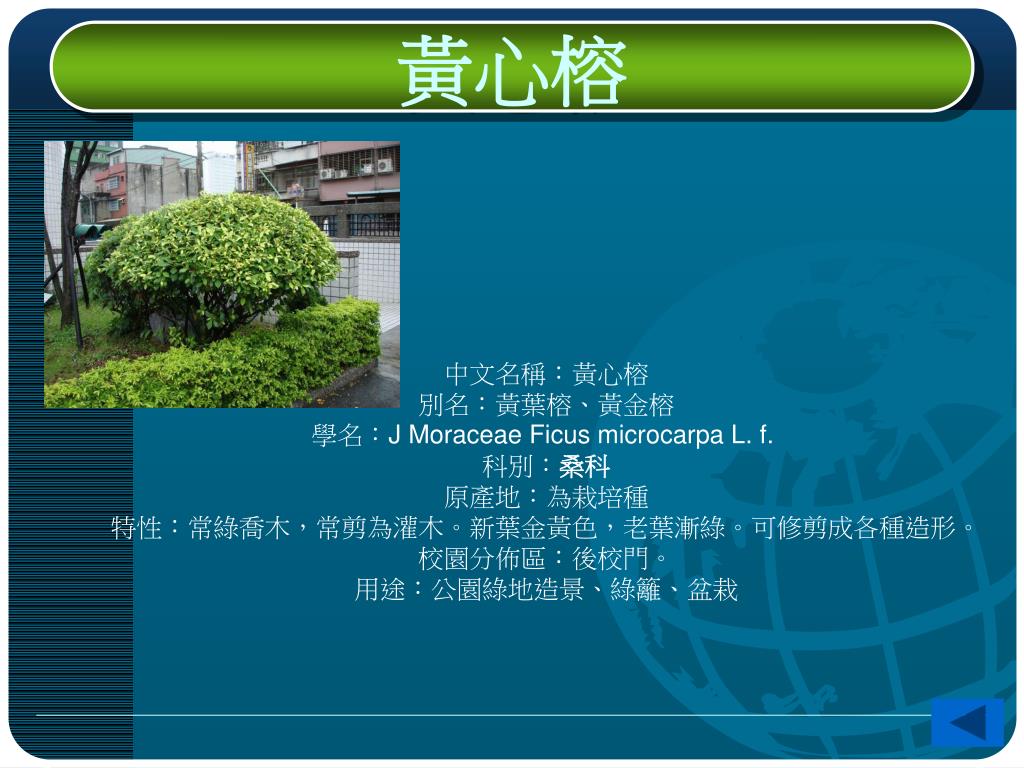 黃心榕

中文名稱：黃心榕
別名：黃葉榕、黃金榕
學名：J Moraceae Ficus microcarpa L. f.
科別：桑科
原產地：為栽培種
特性：常綠喬木，常剪為灌木。新葉金黃色，老葉漸綠。可修剪成各種造形。
校園分佈區：後校門。
用途：公園綠地造景、綠籬、盆栽